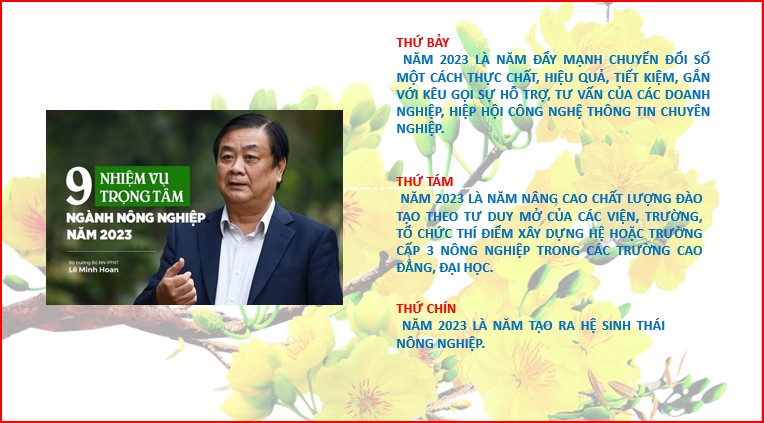 9 NHIỆM VỤ TRỌNG TÂM
NGÀNH NÔNG NGHIỆP NĂM 2023

Bộ trưởng Bộ NN-PTNT
Lê Minh Hoan

THỨ BẢY
NĂM 2023 LÀ NĂM ĐẨY MẠNH CHUYỂN ĐỔI SỐ MỘT CÁCH THỰC CHẤT, HIỆU QUẢ, TIẾT KIỆM, GẮN VỚI KÊU GỌI SỰ HỖ TRỢ, TƯ VẤN CỦA CÁC DOANH NGHIỆP, HIỆP HỘI CÔNG NGHỆ THÔNG TIN CHUYÊN NGHIỆP.

THỨ TÁM
NĂM 2023 LÀ NĂM NÂNG CAO CHẤT LƯỢNG ĐÀO TẠO THEO TƯ DUY MỞ CỦA CÁC VIỆN, TRƯỜNG, TỔ CHỨC THÍ ĐIỂM XÂY DỰNG HỆ HOẶC TRƯỜNG CẤP 3 NÔNG NGHIỆP TRONG CÁC TRƯỜNG CAO ĐẲNG, ĐẠI HỌC.

THỨ CHÍN
NĂM 2023 LÀ NĂM TẠO RA HỆ SINH THÁI NÔNG NGHIỆP.